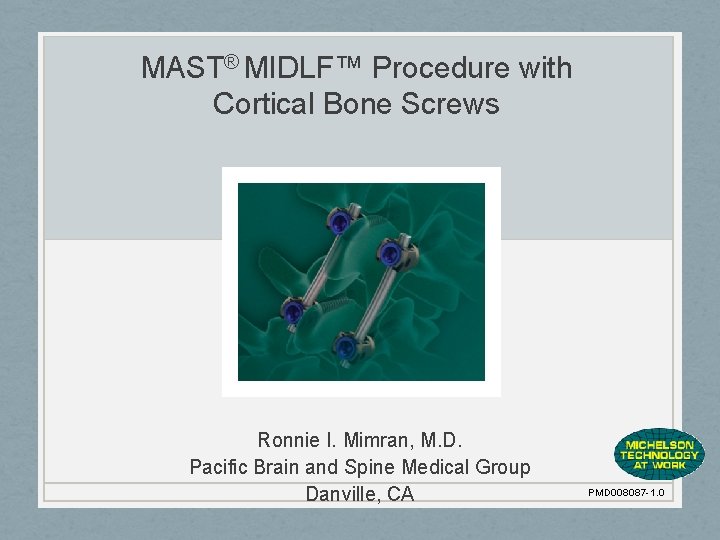 MAST® MIDLF™ Procedure with Cortical Bone Screws

Ronnie I. Mimran, M.D.
Pacific Brain and Spine Medical Group
Danville, CA

MICHELSON TECHNOLOGY AT WORK

PMD008087-1.0